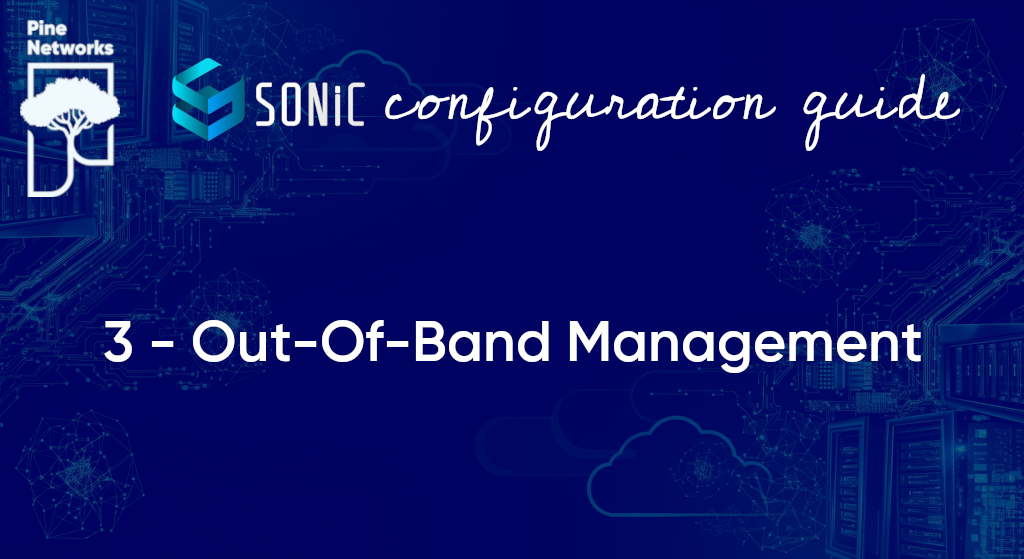 Pine Networks

SONiC configuration guide

3 - Out-Of-Band Management